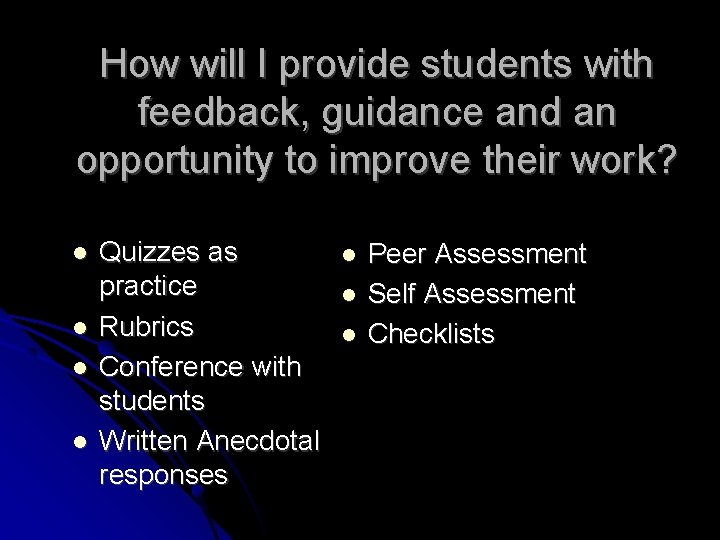 How will I provide students with feedback, guidance and an opportunity to improve their work?

- Quizzes as practice
- Rubrics
- Conference with students
- Written Anecdotal responses

- Peer Assessment
- Self Assessment
- Checklists